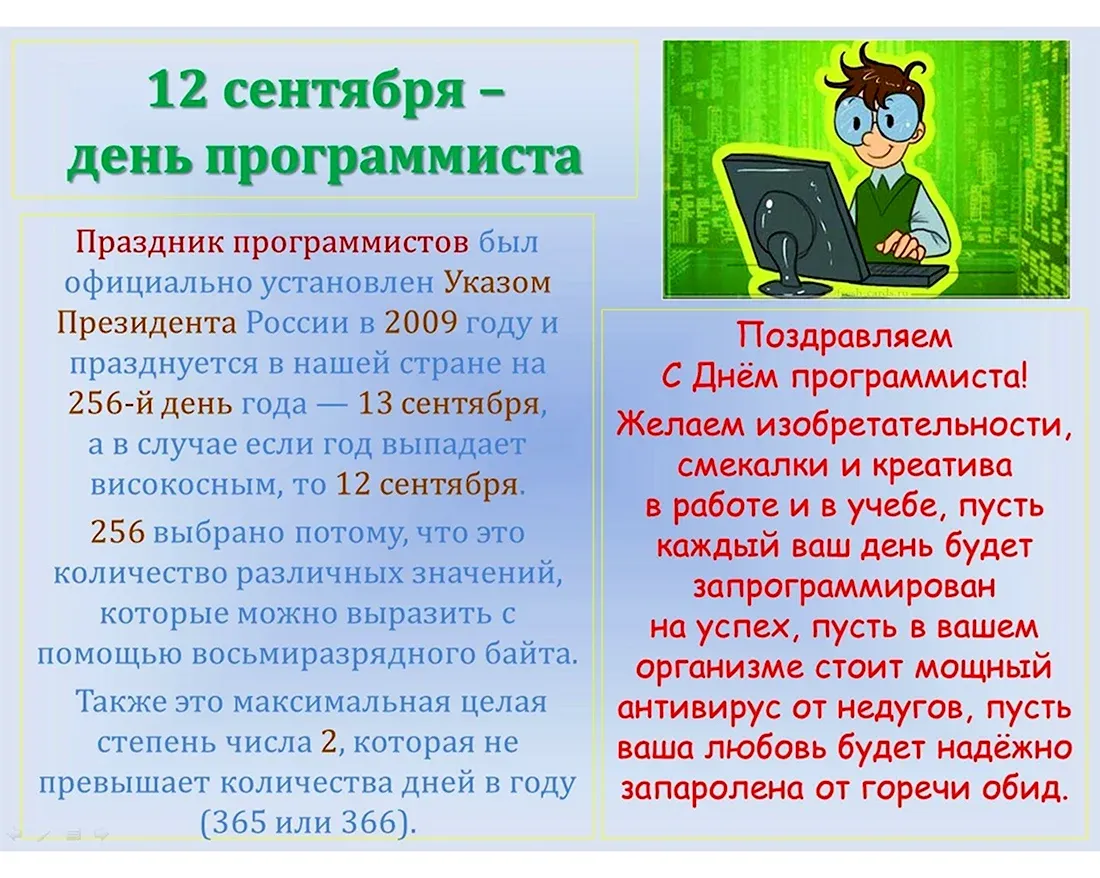 12 сентября – день программиста

Праздник программистов был официально установлен Указом Президента России в 2009 году и празднуется в нашей стране на 256-й день года — 13 сентября, а в случае если год выпадает високосным, то 12 сентября.

256 выбрано потому, что это количество различных значений, которые можно выразить с помощью восьмиразрядного байта.

Также это максимальная целая степень числа 2, которая не превышает количества дней в году (365 или 366).

Поздравляем
С Днём программиста!
Желаем изобретательности, смекалки и креатива в работе и в учебе, пусть каждый ваш день будет запрограммирован на успех, пусть в вашем организме стоит мощный антивирус от недугов, пусть ваша любовь будет надёжно запаролена от горечи обид.